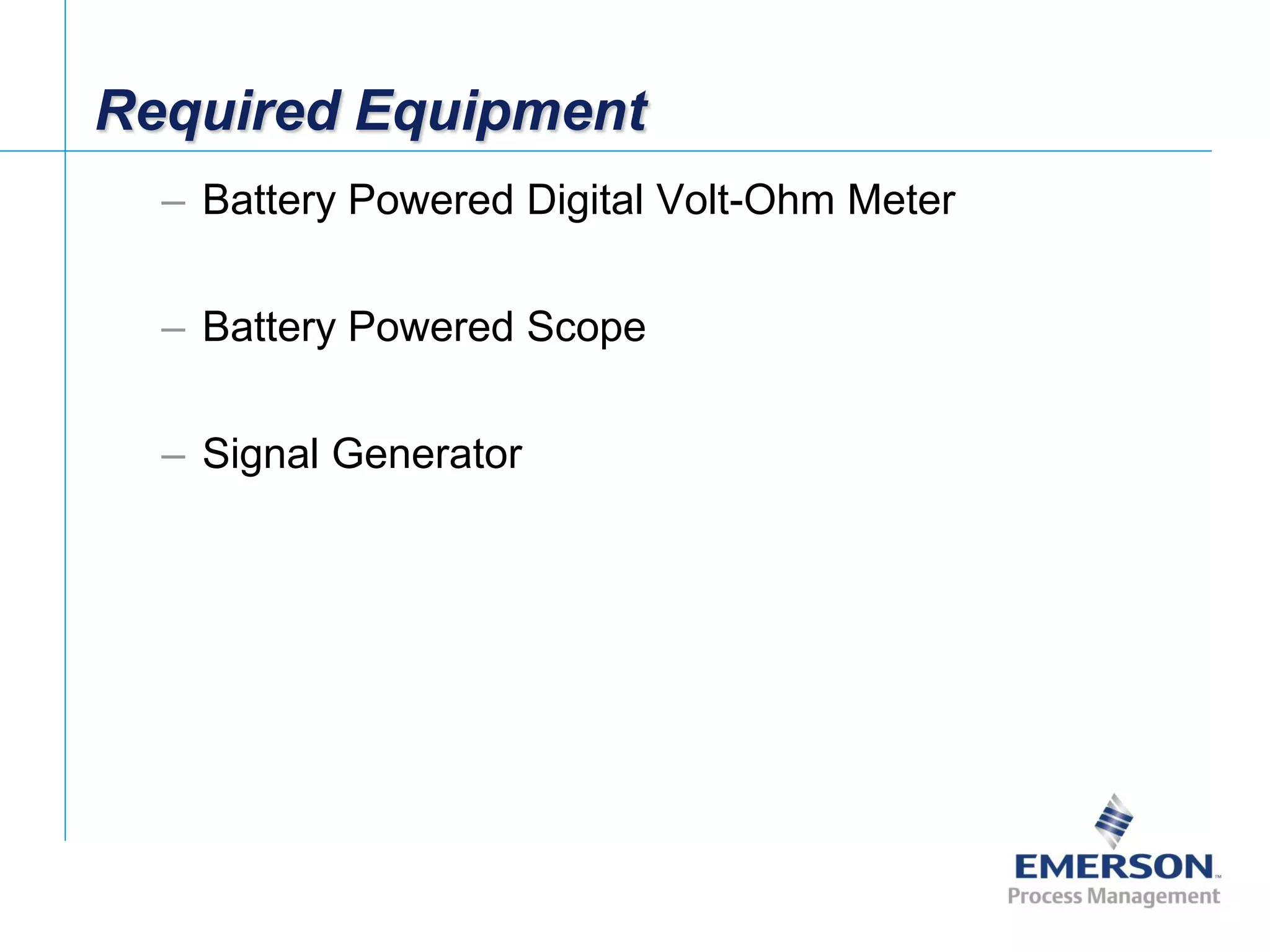 Required Equipment

– Battery Powered Digital Volt-Ohm Meter

– Battery Powered Scope

– Signal Generator

EMERSON™
Process Management